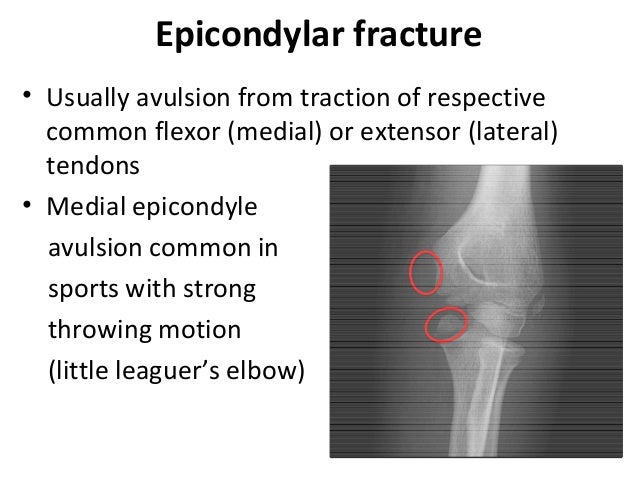 Epicondylar fracture

• Usually avulsion from traction of respective common flexor (medial) or extensor (lateral) tendons

• Medial epicondyle avulsion common in sports with strong throwing motion (little leaguer's elbow)